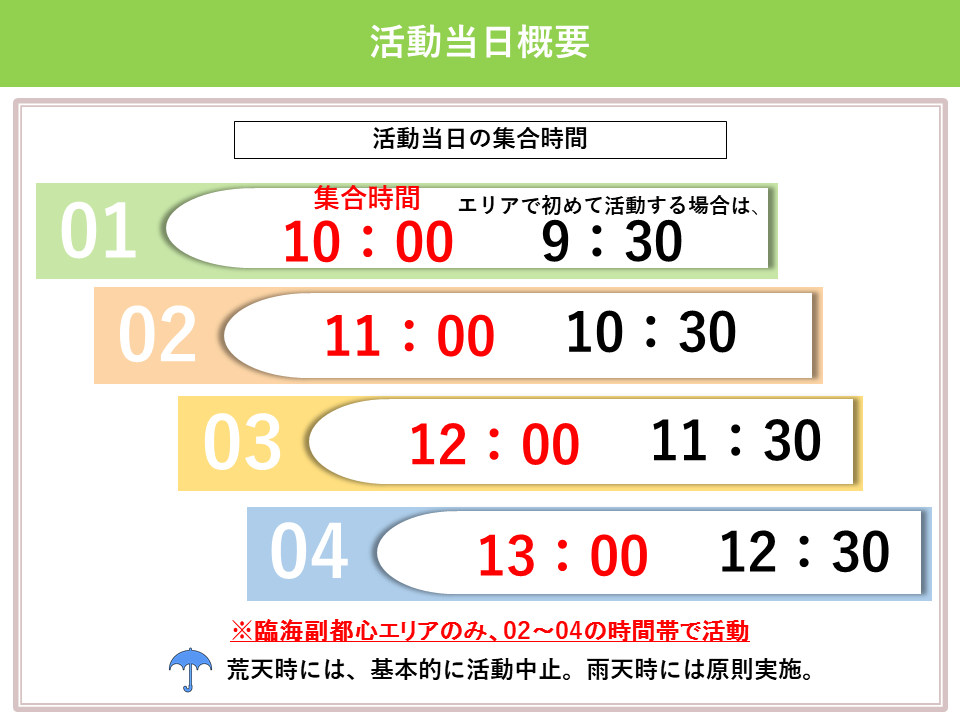 活動当日概要

活動当日の集合時間

01 集合時間 10：00 エリアで初めて活動する場合は、 9：30

02 11：00 10：30

03 12：00 11：30

04 13：00 12：30

※臨海副都心エリアのみ、02～04の時間帯で活動

荒天時には、基本的に活動中止。雨天時には原則実施。